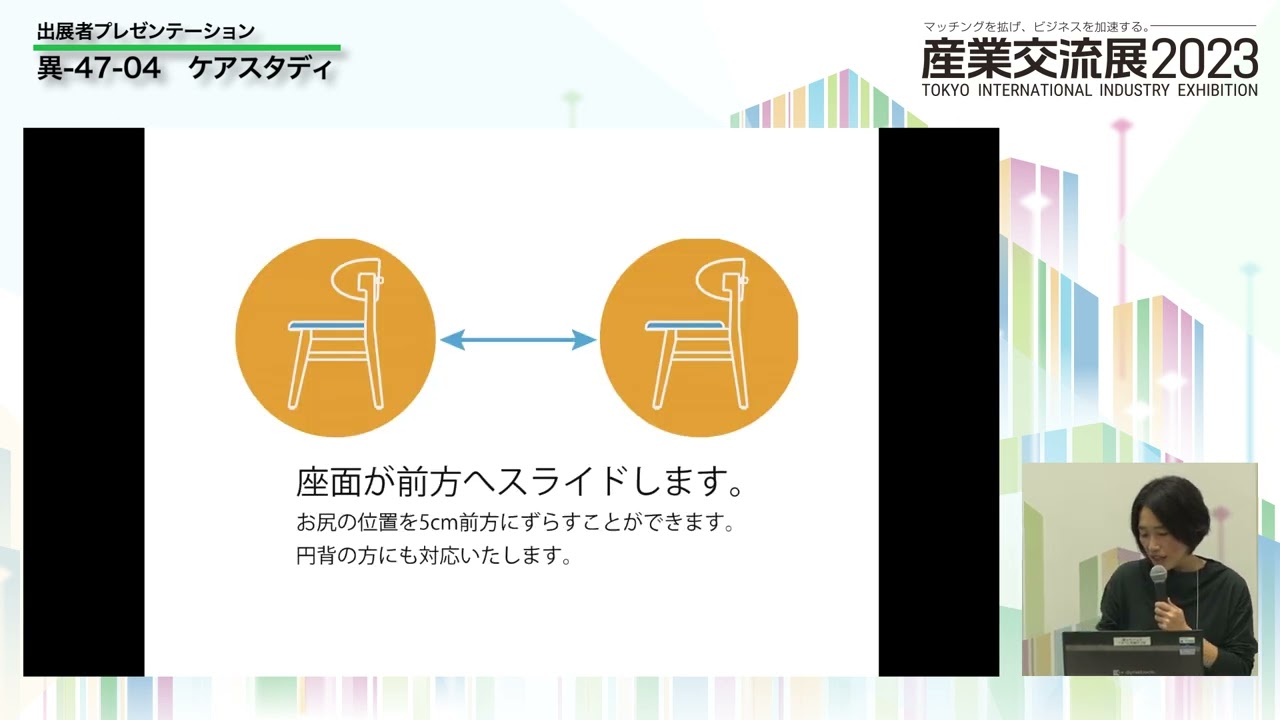 出展者プレゼンテーション
異-47-04　ケアスタディ

マッチングを拡げ、ビジネスを加速する。
産業交流展2023
TOKYO INTERNATIONAL INDUSTRY EXHIBITION

座面が前方へスライドします。
お尻の位置を5cm前方にずらすことができます。
円背の方にも対応いたします。